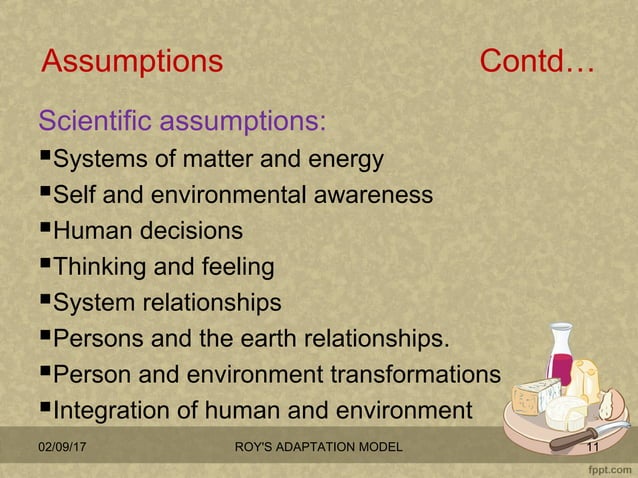 Assumptions Contd…

Scientific assumptions:

▪Systems of matter and energy
▪Self and environmental awareness
▪Human decisions
▪Thinking and feeling
▪System relationships
▪Persons and the earth relationships.
▪Person and environment transformations
▪Integration of human and environment

02/09/17 ROY'S ADAPTATION MODEL 11

fppt.com